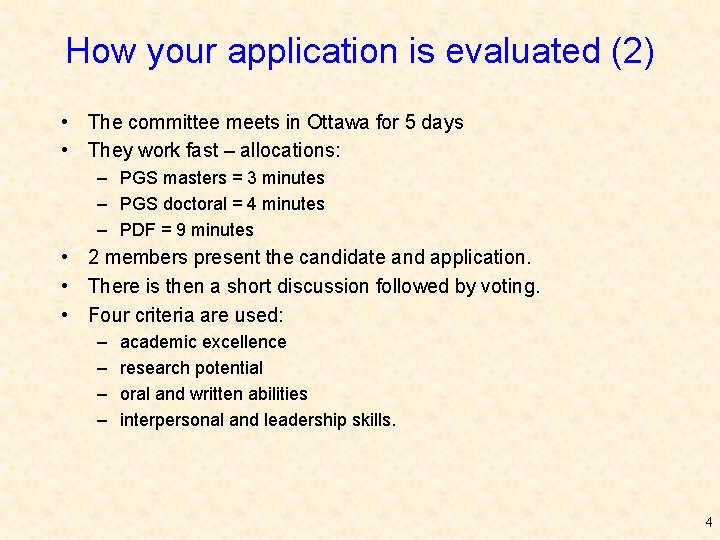 How your application is evaluated (2)

• The committee meets in Ottawa for 5 days
• They work fast – allocations:
– PGS masters = 3 minutes
– PGS doctoral = 4 minutes
– PDF = 9 minutes
• 2 members present the candidate and application.
• There is then a short discussion followed by voting.
• Four criteria are used:
– academic excellence
– research potential
– oral and written abilities
– interpersonal and leadership skills.

4